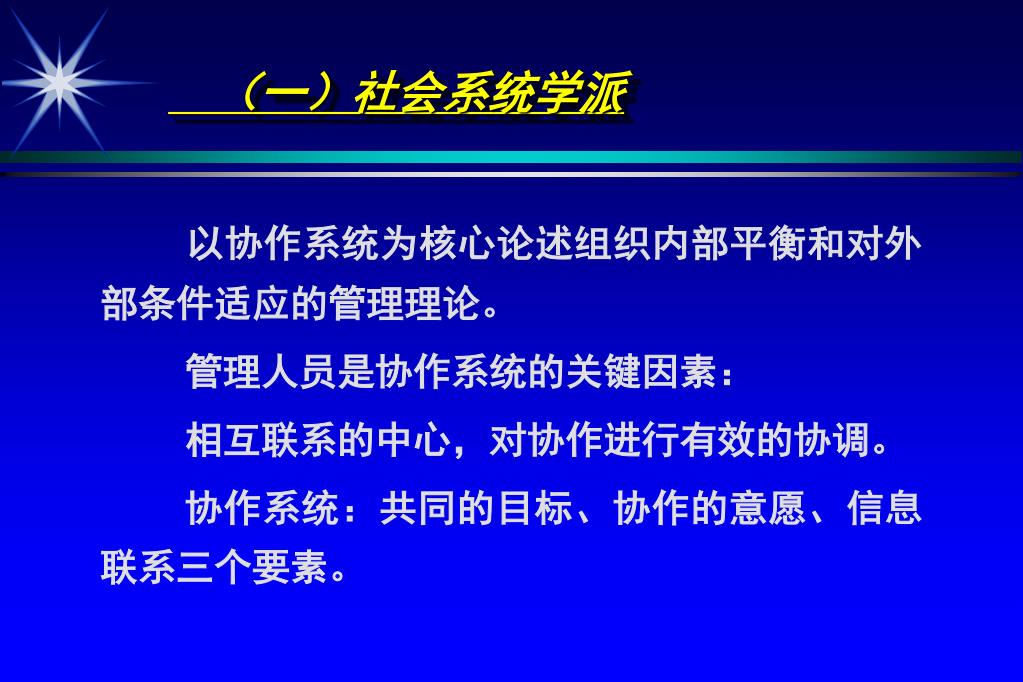 （一）社会系统学派

以协作系统为核心论述组织内部平衡和对外部条件适应的管理理论。

管理人员是协作系统的关键因素：

相互联系的中心，对协作进行有效的协调。

协作系统：共同的目标、协作的意愿、信息联系三个要素。